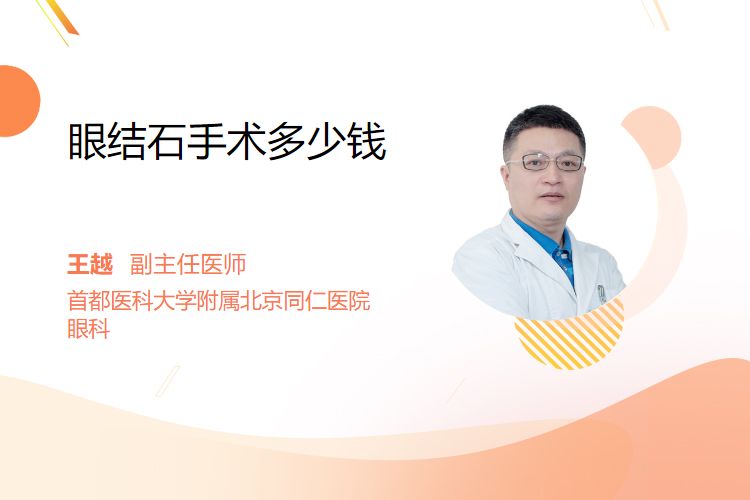 眼结石手术多少钱

王越 副主任医师
首都医科大学附属北京同仁医院
眼科